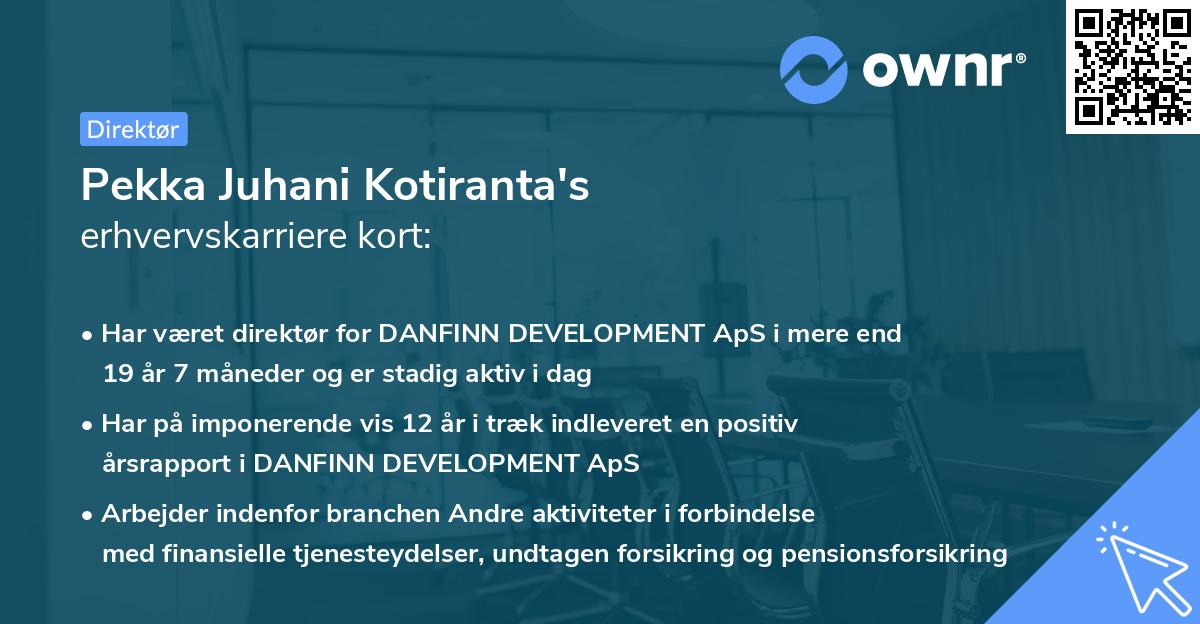 ownr®

Direktør

Pekka Juhani Kotiranta's
erhvervskarriere kort:

• Har været direktør for DANFINN DEVELOPMENT ApS i mere end 19 år 7 måneder og er stadig aktiv i dag

• Har på imponerende vis 12 år i træk indleveret en positiv årsrapport i DANFINN DEVELOPMENT ApS

• Arbejder indenfor branchen Andre aktiviteter i forbindelse med finansielle tjenesteydelser, undtagen forsikring og pensionsforsikring